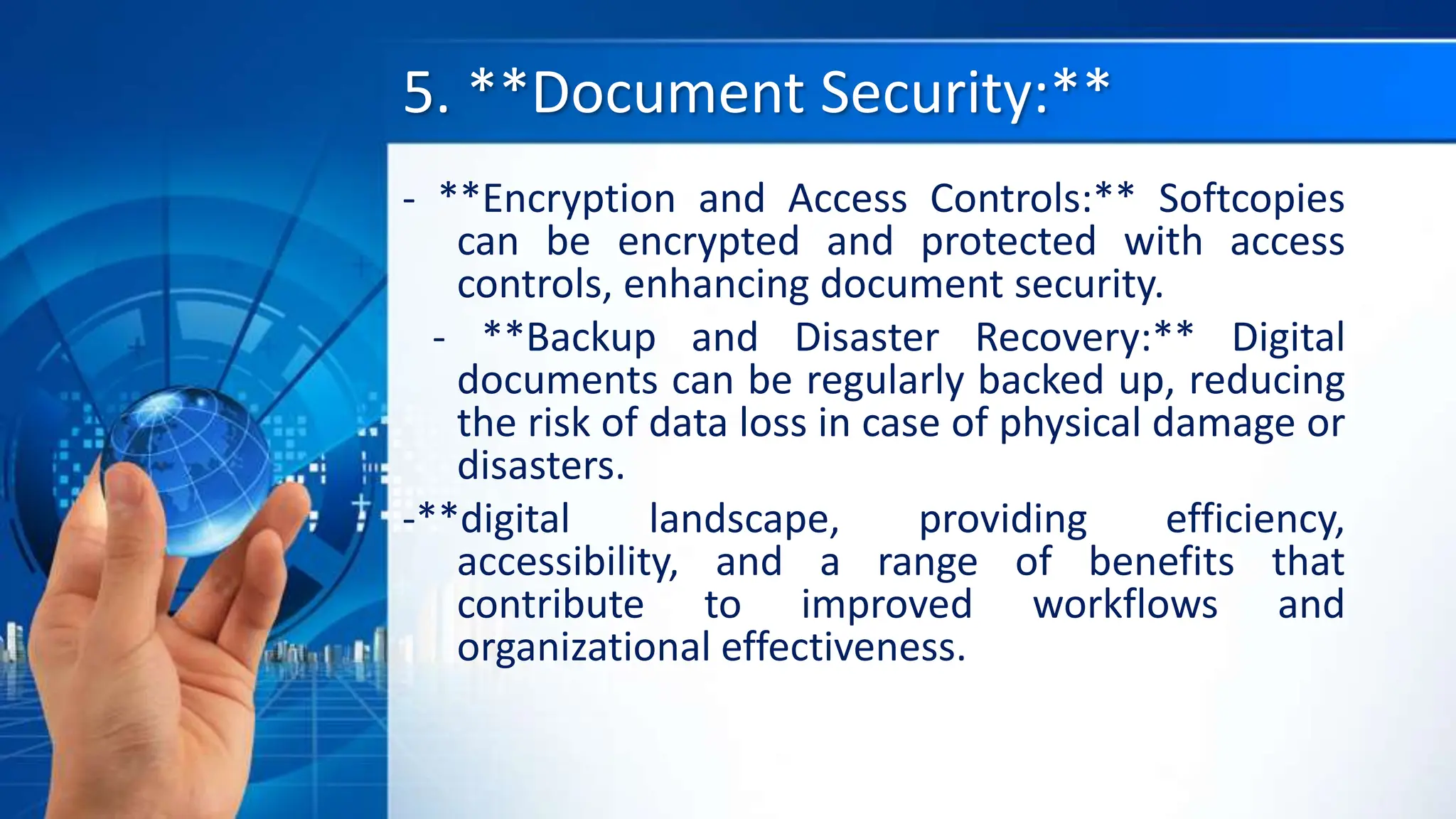 5. **Document Security:**

- **Encryption and Access Controls:** Softcopies can be encrypted and protected with access controls, enhancing document security.

- **Backup and Disaster Recovery:** Digital documents can be regularly backed up, reducing the risk of data loss in case of physical damage or disasters.

-**digital landscape, providing efficiency, accessibility, and a range of benefits that contribute to improved workflows and organizational effectiveness.